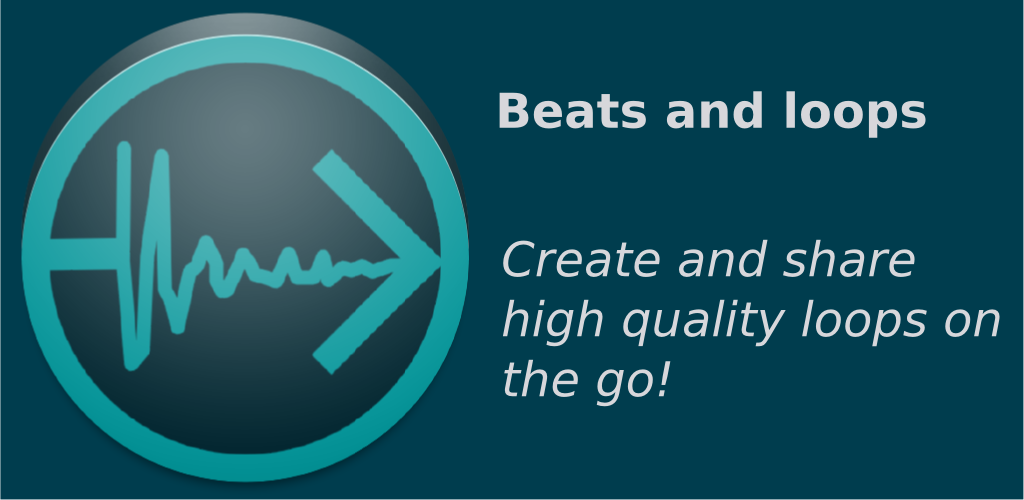 Beats and loops

Create and share high quality loops on the go!